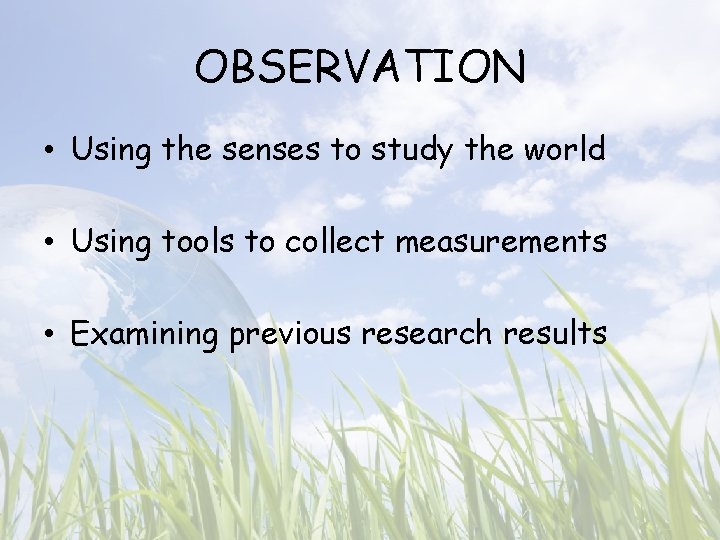 OBSERVATION

• Using the senses to study the world

• Using tools to collect measurements

• Examining previous research results